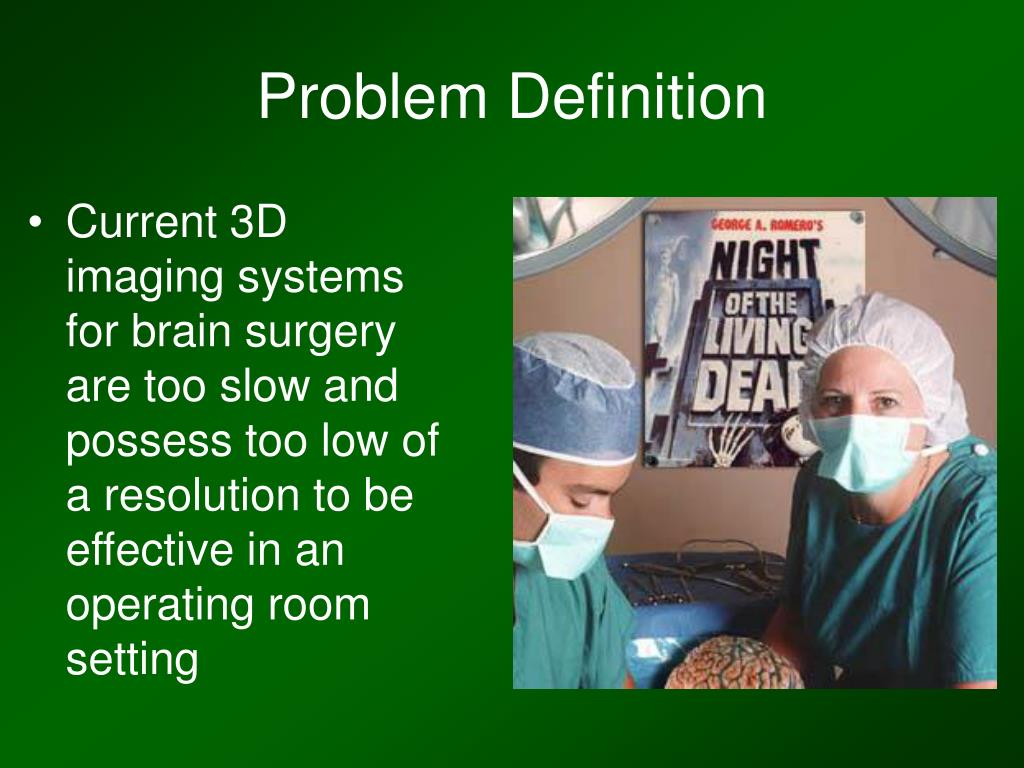 Problem Definition

• Current 3D imaging systems for brain surgery are too slow and possess too low of a resolution to be effective in an operating room setting

GEORGE A. ROMERO'S
NIGHT OF THE LIVING DEAD